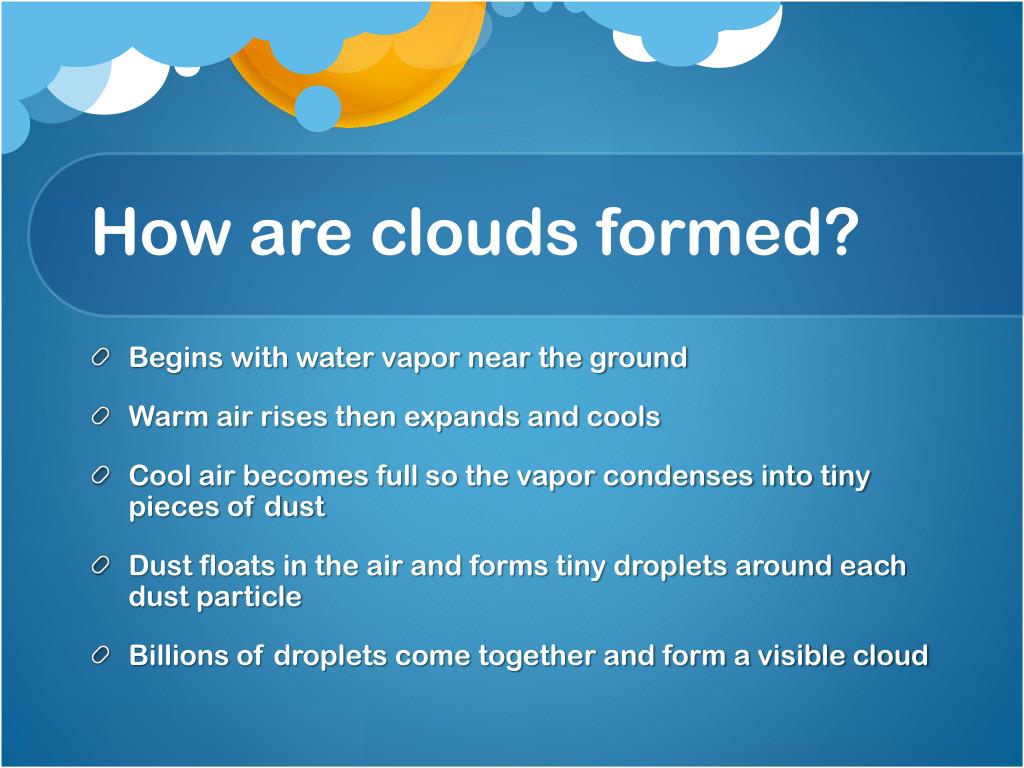 How are clouds formed?

Begins with water vapor near the ground

Warm air rises then expands and cools

Cool air becomes full so the vapor condenses into tiny pieces of dust

Dust floats in the air and forms tiny droplets around each dust particle

Billions of droplets come together and form a visible cloud